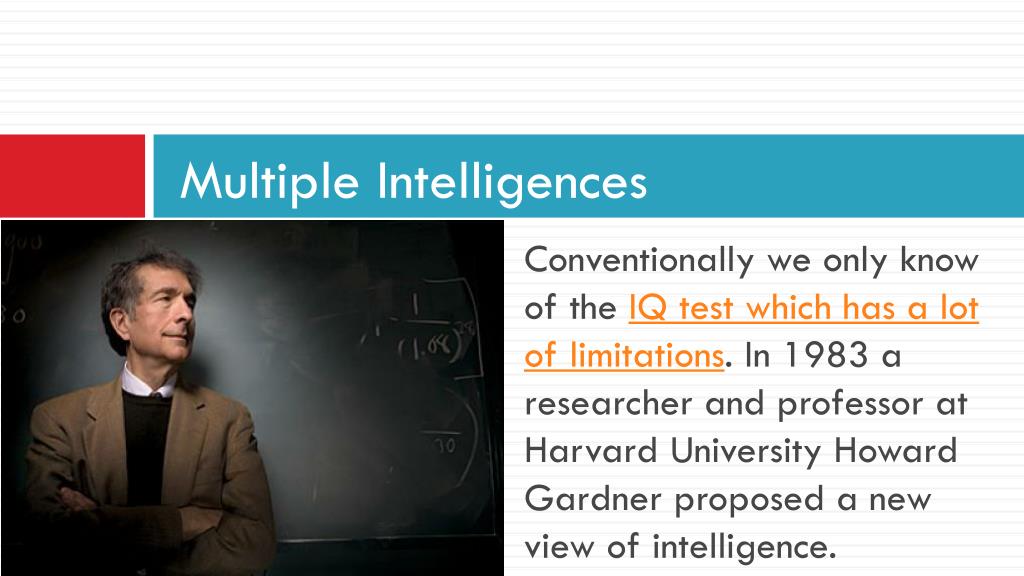 Multiple Intelligences

Conventionally we only know of the IQ test which has a lot of limitations. In 1983 a researcher and professor at Harvard University Howard Gardner proposed a new view of intelligence.